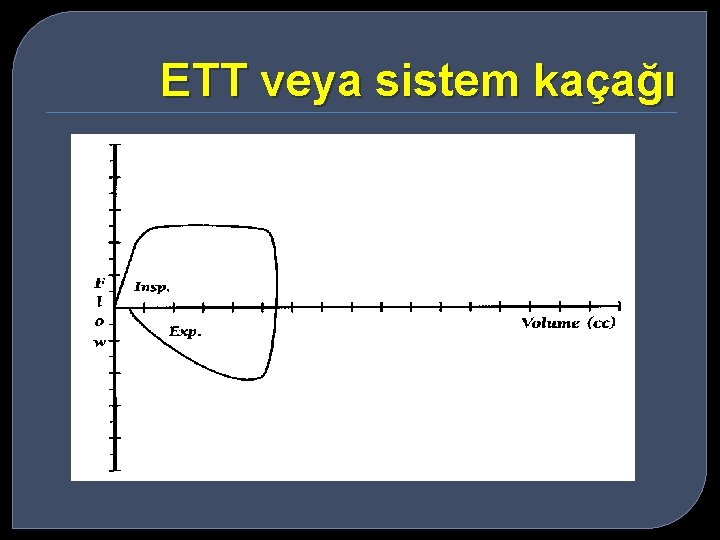 ETT veya sistem kaçağı

F
l
o
w

Insp.

Exp.

Volume (cc)